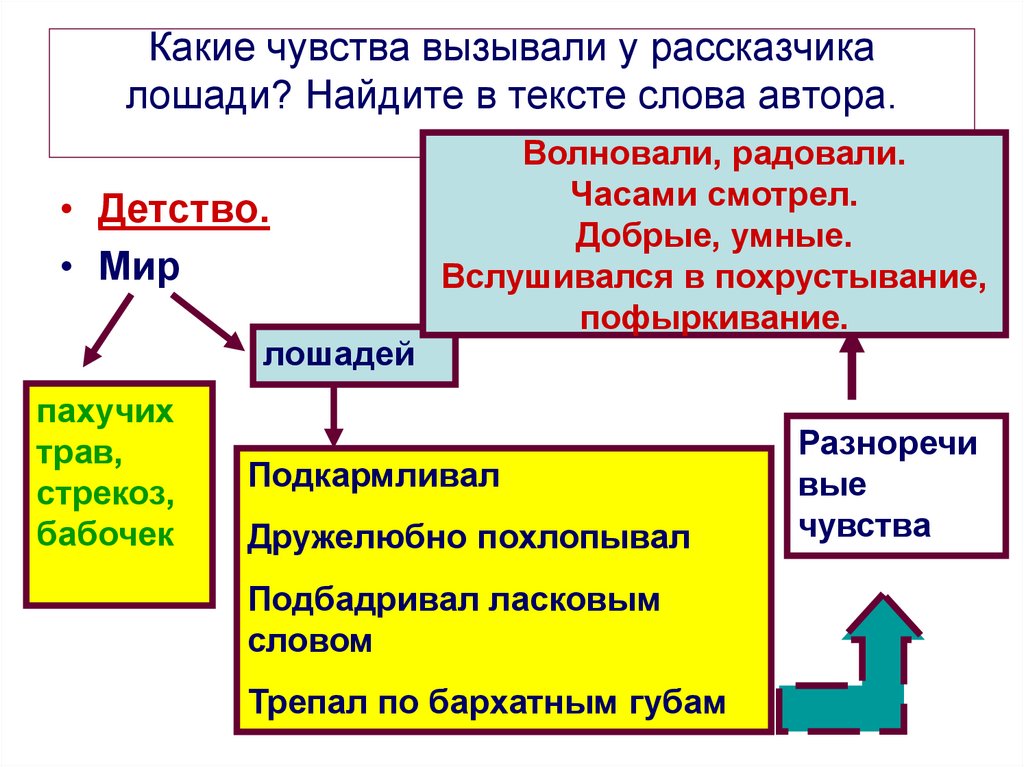 Какие чувства вызывали у рассказчика лошади? Найдите в тексте слова автора.

Волновали, радовали.
Часами смотрел.
Добрые, умные.
Вслушивался в похрустывание, пофыркивание.

• Детство.
• Мир

лошадей

пахучих трав, стрекоз, бабочек

Подкармливал
Дружелюбно похлопывал
Подбадривал ласковым словом
Трепал по бархатным губам

Разноречивые чувства